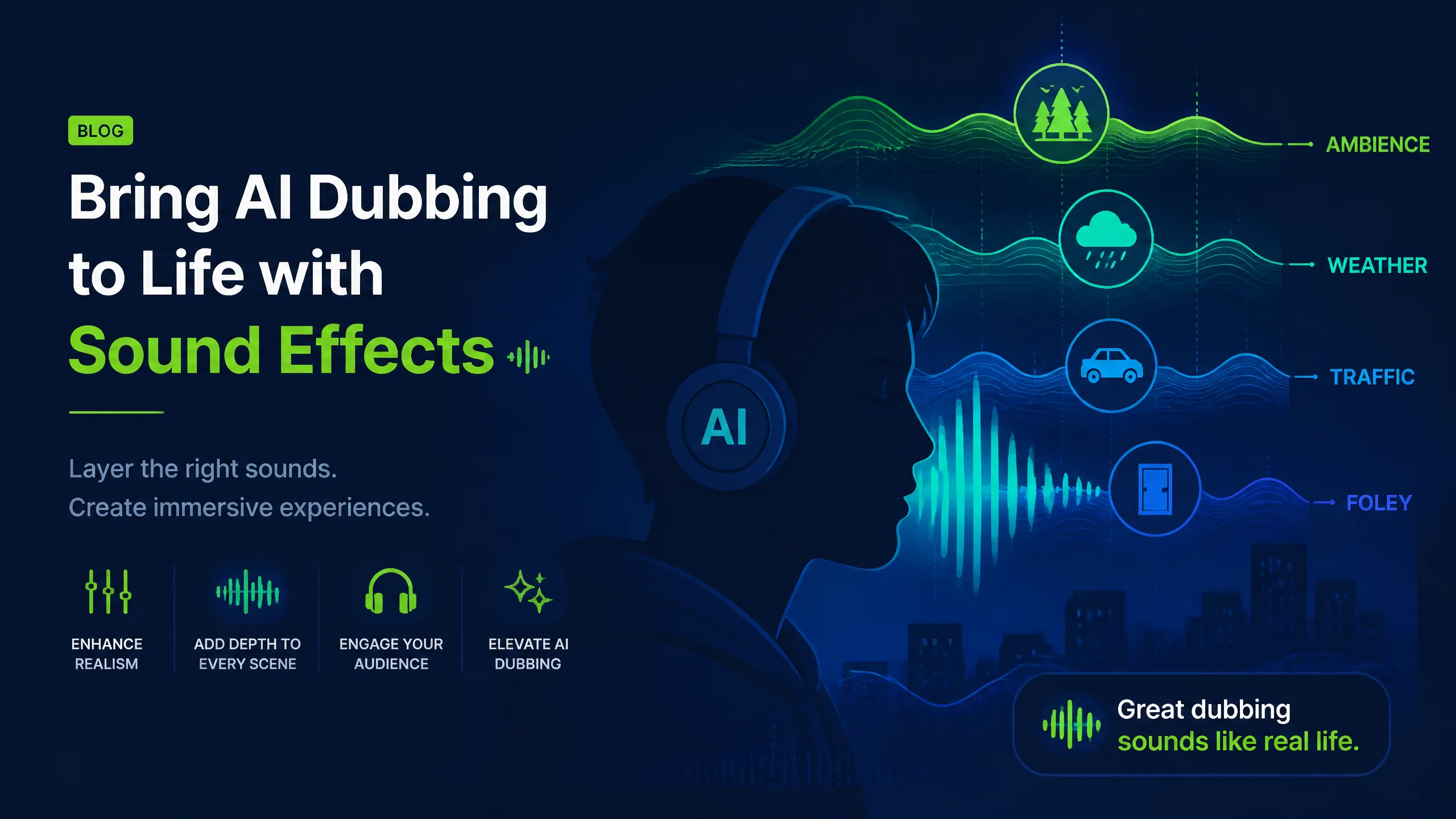 BLOG

Bring AI Dubbing to Life with Sound Effects

Layer the right sounds.
Create immersive experiences.

ENHANCE REALISM

ADD DEPTH TO EVERY SCENE

ENGAGE YOUR AUDIENCE

ELEVATE AI DUBBING

AI

AMBIENCE

WEATHER

TRAFFIC

FOLEY

Great dubbing sounds like real life.